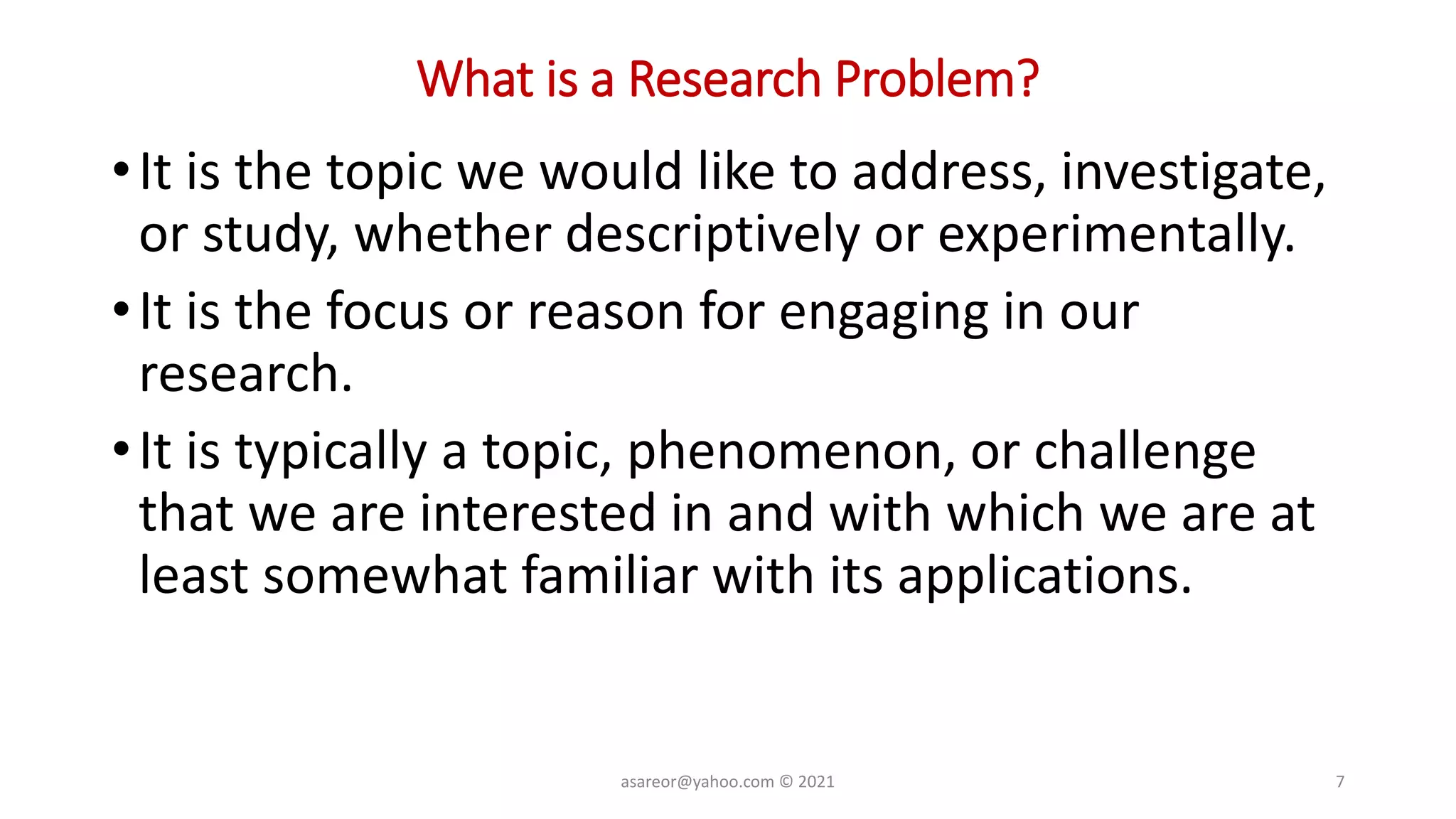 What is a Research Problem?

• It is the topic we would like to address, investigate, or study, whether descriptively or experimentally.

• It is the focus or reason for engaging in our research.

• It is typically a topic, phenomenon, or challenge that we are interested in and with which we are at least somewhat familiar with its applications.

asareor@yahoo.com © 2021

7